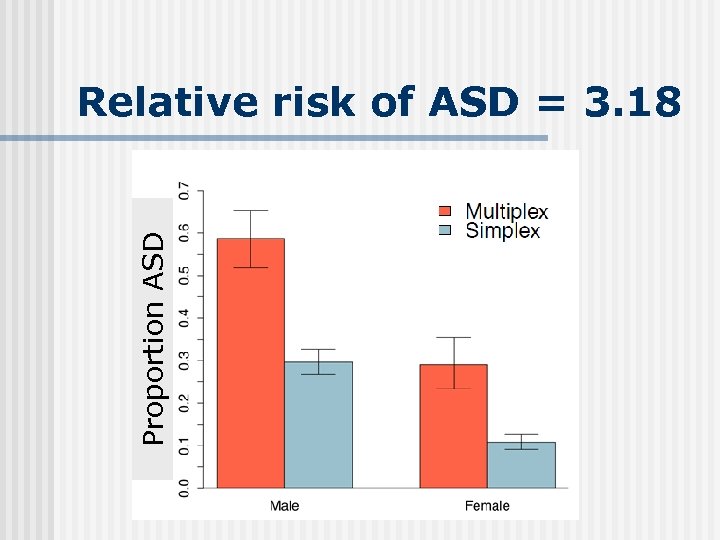 Relative risk of ASD = 3.18

Proportion ASD

0.0
0.1
0.2
0.3
0.4
0.5
0.6
0.7

Multiplex
Simplex

Male
Female